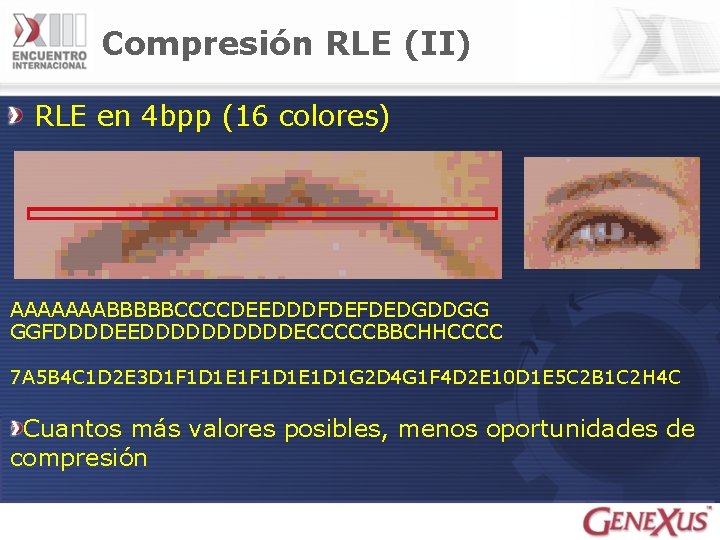 XIII ENCUENTRO INTERNACIONAL

Compresión RLE (II)

RLE en 4bpp (16 colores)

AAAAAAABBBBBCCCCDEEDDDFDEFDEDGDDGG
GGFDDDDEEDDDDDDDDDDECCCCCBBCHHCCCC

7A5B4C1D2E3D1F1D1E1F1D1E1D1G2D4G1F4D2E10D1E5C2B1C2H4C

Cuantos más valores posibles, menos oportunidades de compresión

GENEXUS